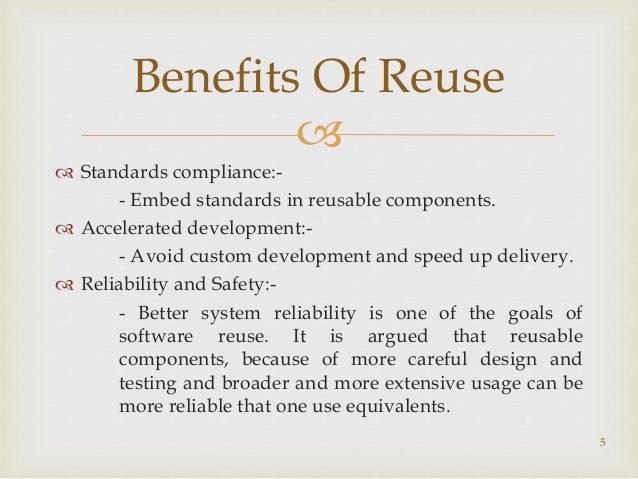 Benefits Of Reuse

Standards compliance:-

- Embed standards in reusable components.

Accelerated development:-

- Avoid custom development and speed up delivery.

Reliability and Safety:-

- Better system reliability is one of the goals of software reuse. It is argued that reusable components, because of more careful design and testing and broader and more extensive usage can be more reliable that one use equivalents.

5